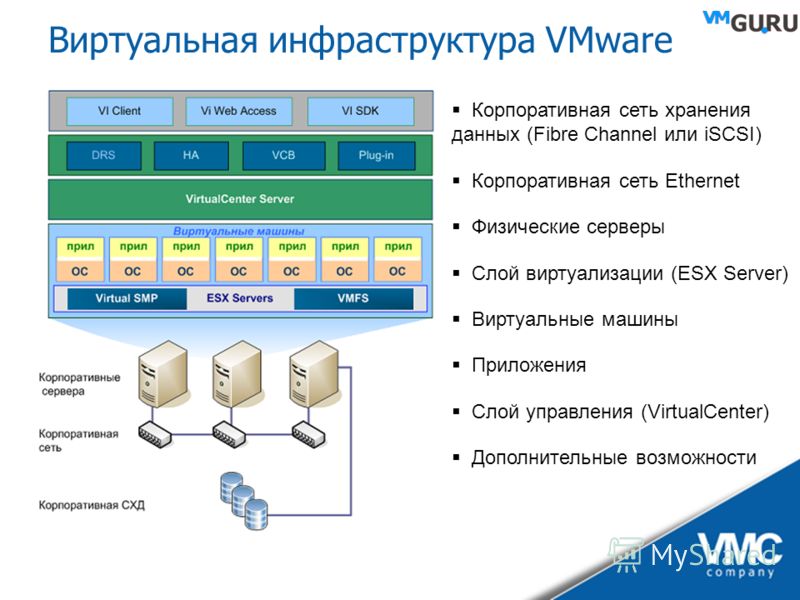 VMGURU

Виртуальная инфраструктура VMware

VI Client
Vi Web Access
VI SDK
DRS
HA
VCB
Plug-in
VirtualCenter Server
Виртуальные машины
прил
прил
прил
прил
прил
прил
прил
ОС
ОС
ОС
ОС
ОС
ОС
ОС
Virtual SMP
ESX Servers
VMFS

Корпоративные сервера
Корпоративная сеть
Корпоративная СХД

▪ Корпоративная сеть хранения данных (Fibre Channel или iSCSI)

▪ Корпоративная сеть Ethernet

▪ Физические серверы

▪ Слой виртуализации (ESX Server)

▪ Виртуальные машины

▪ Приложения

▪ Слой управления (VirtualCenter)

▪ Дополнительные возможности

MyShared
VMC company